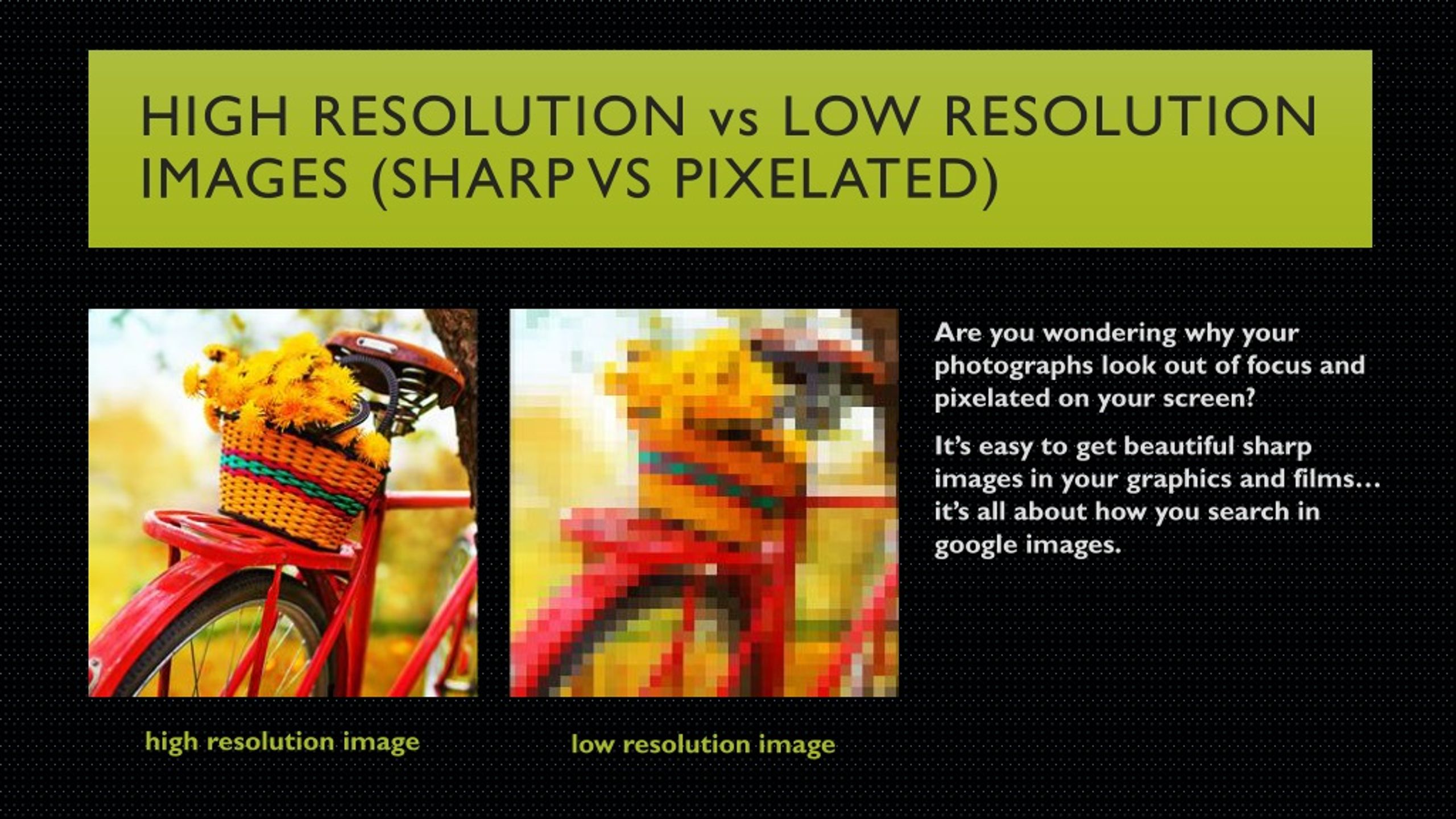 HIGH RESOLUTION vs LOW RESOLUTION IMAGES (SHARP VS PIXELATED)

Are you wondering why your photographs look out of focus and pixelated on your screen?

It's easy to get beautiful sharp images in your graphics and films… it's all about how you search in google images.

high resolution image

low resolution image